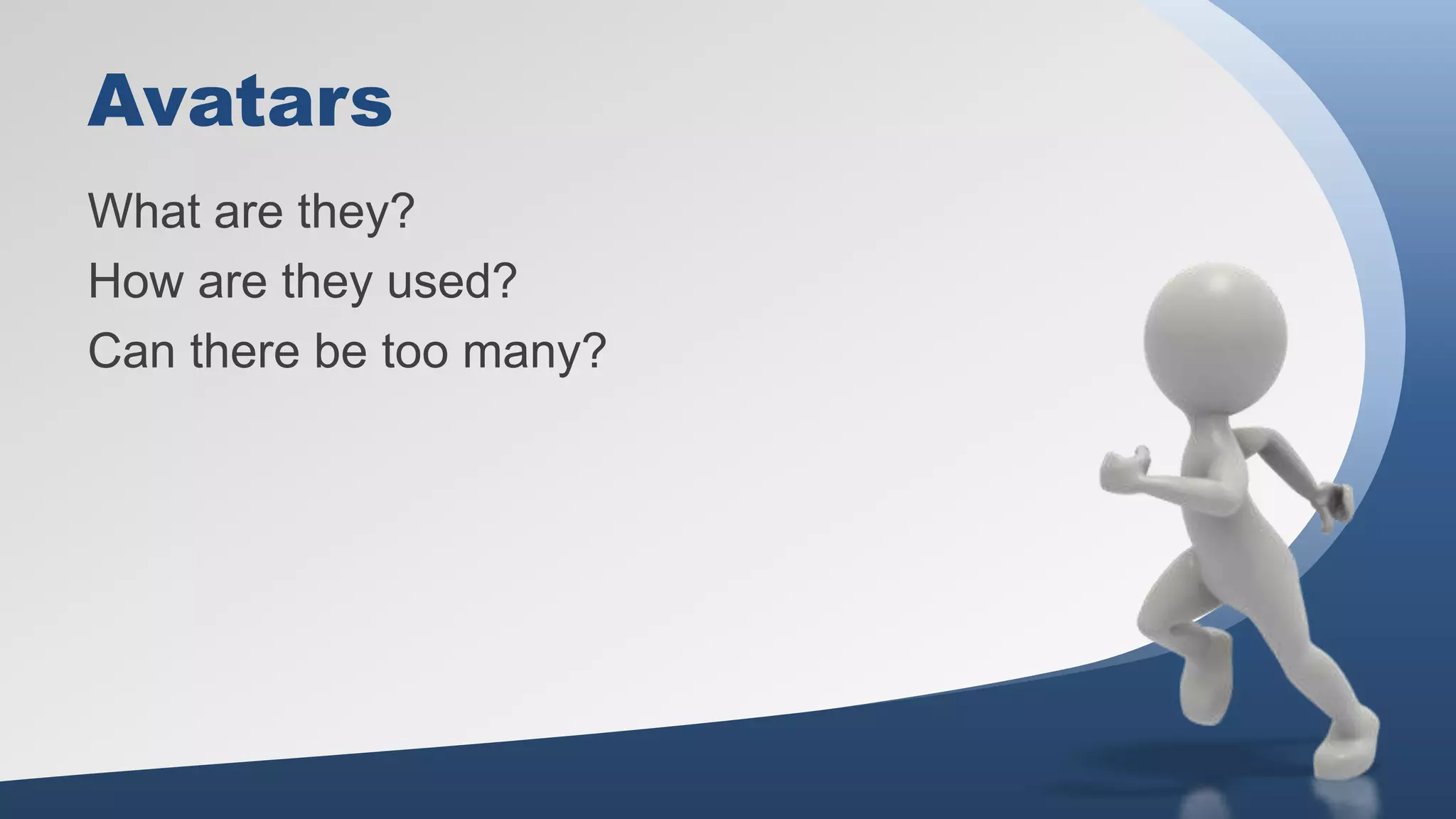 Avatars

What are they?

How are they used?

Can there be too many?